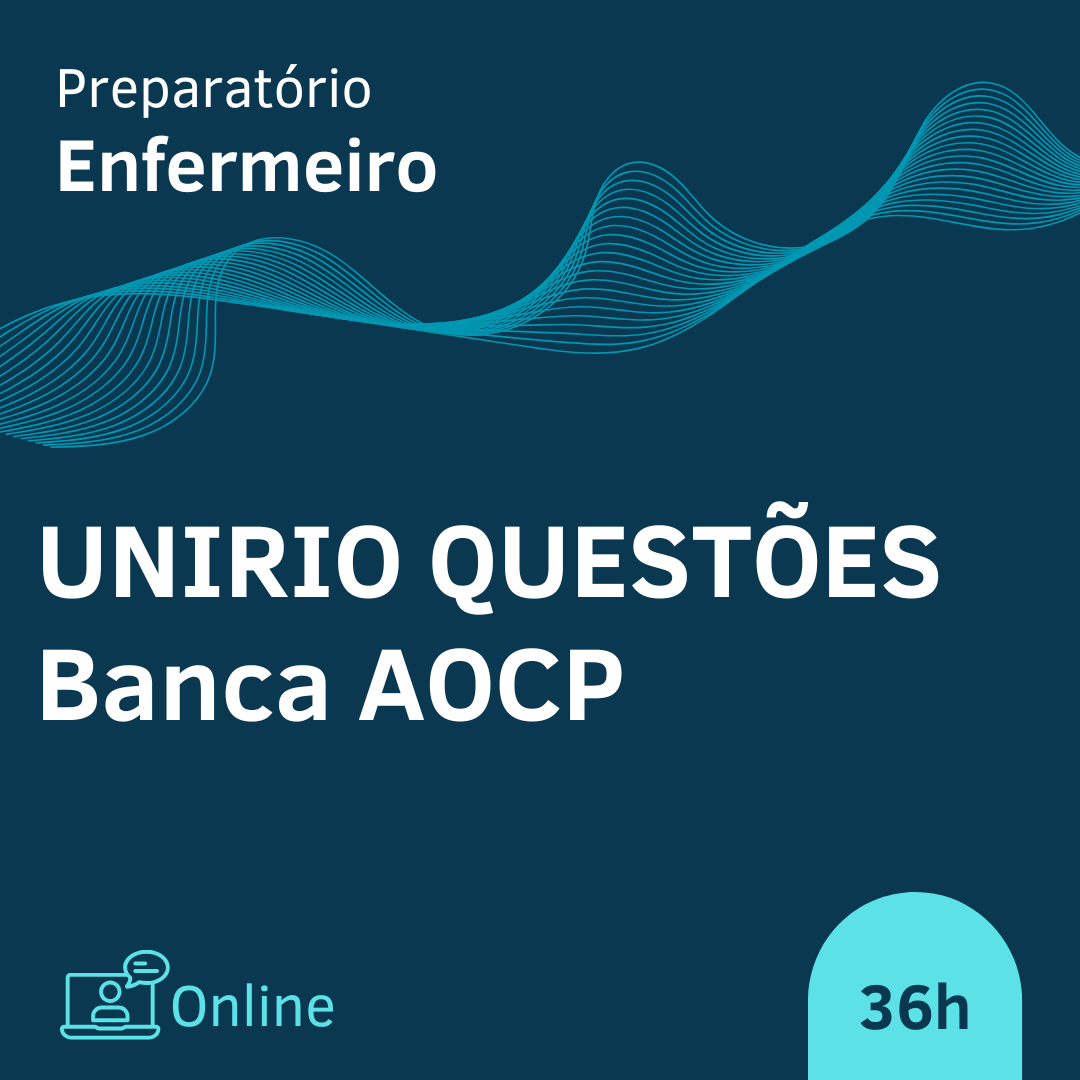 Preparatório
Enfermeiro

UNIRIO QUESTÕES
Banca AOCP

Online

36h